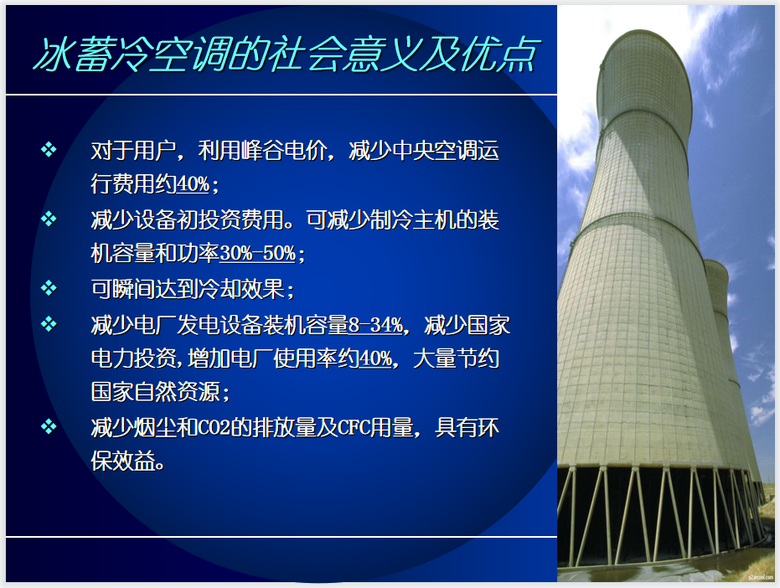 冰蓄冷空调的社会意义及优点

❖ 对于用户，利用峰谷电价，减少中央空调运行费用约40%；

❖ 减少设备初投资费用。可减少制冷主机的装机容量和功率30%-50%；

❖ 可瞬间达到冷却效果；

❖ 减少电厂发电设备装机容量8-34%，减少国家电力投资，增加电厂使用率约40%，大量节约国家自然资源；

❖ 减少烟尘和CO2的排放量及CFC用量，具有环保效益。